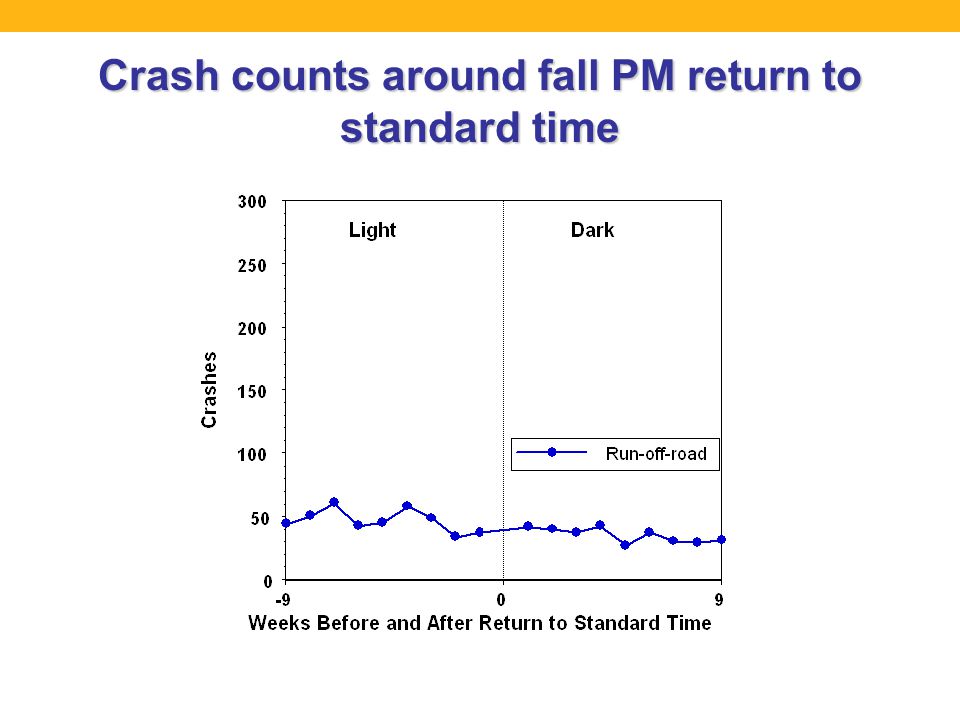 Crash counts around fall PM return to standard time

300
250
200
150
100
50
0

Crashes

Light

Dark

Run-off-road

-9
0
9

Weeks Before and After Return to Standard Time